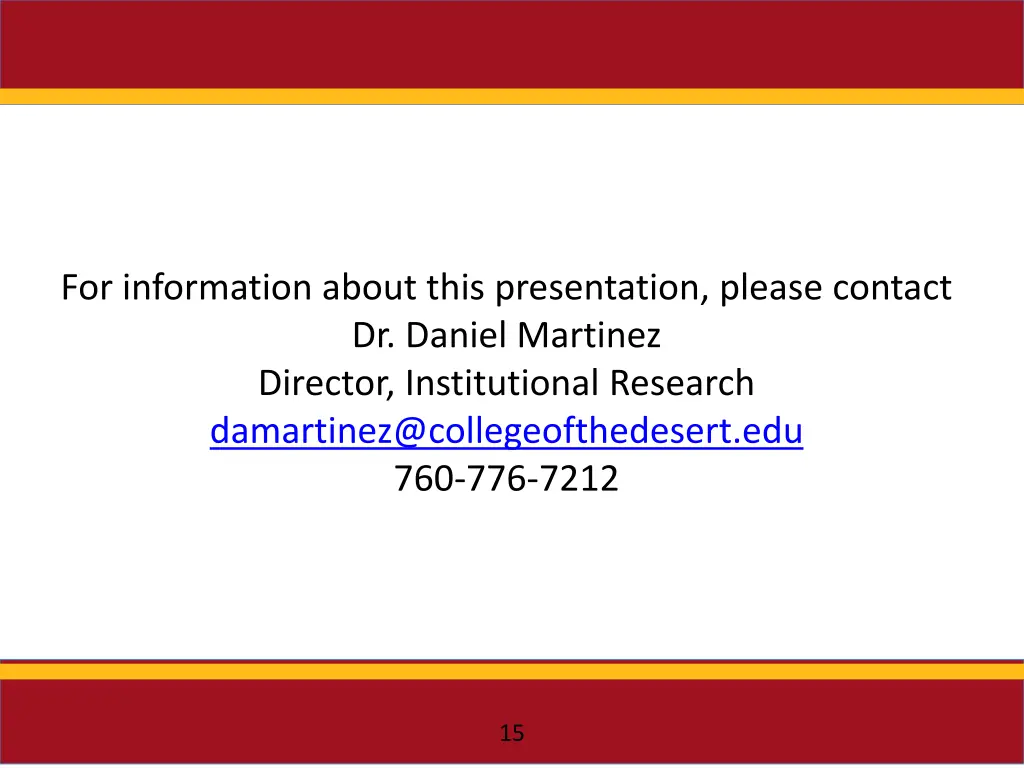 For information about this presentation, please contact
Dr. Daniel Martinez
Director, Institutional Research
damartinez@collegeofthedesert.edu
760-776-7212

15